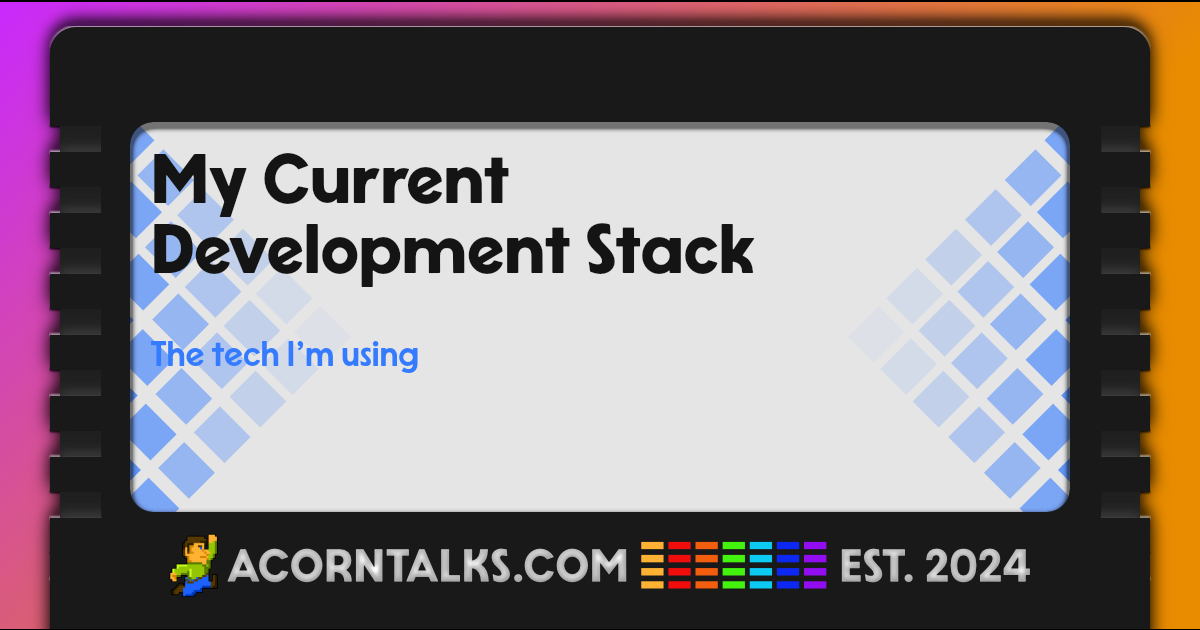 My Current Development Stack

The tech I'm using

ACORNTALKS.COM EST. 2024